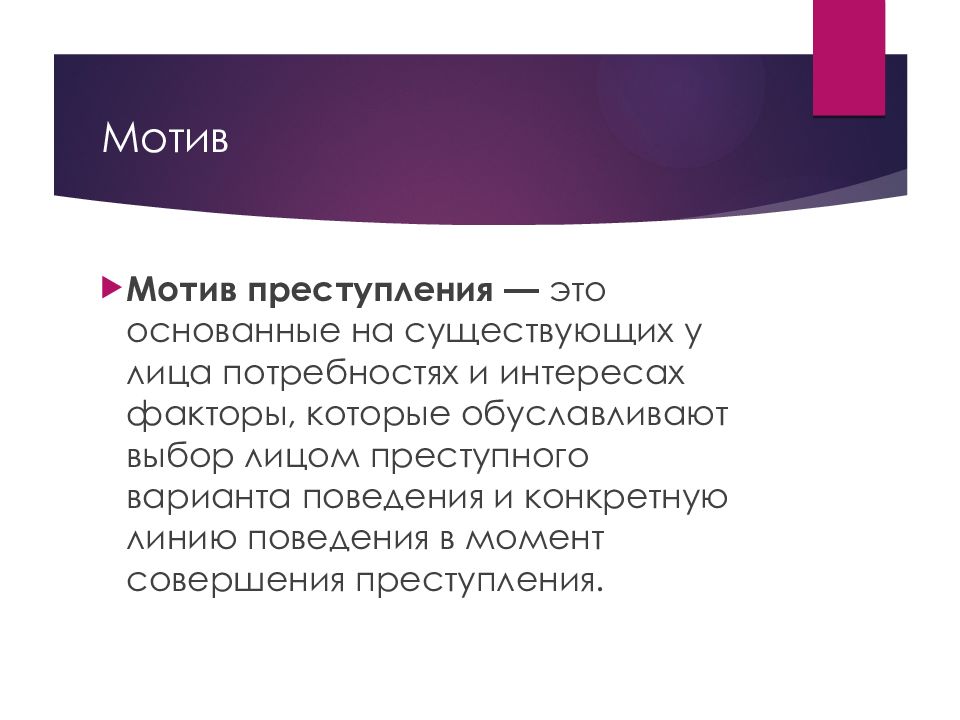 Мотив

Мотив преступления — это основанные на существующих у лица потребностях и интересах факторы, которые обуславливают выбор лицом преступного варианта поведения и конкретную линию поведения в момент совершения преступления.